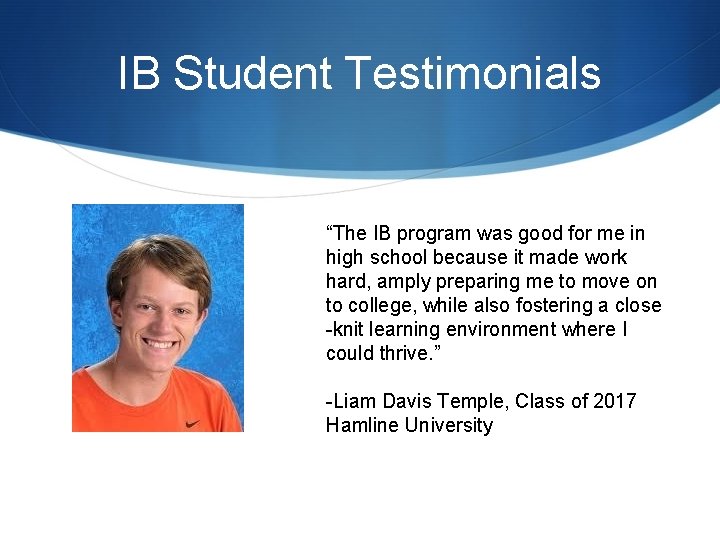 IB Student Testimonials

“The IB program was good for me in high school because it made work hard, amply preparing me to move on to college, while also fostering a close -knit learning environment where I could thrive.”

-Liam Davis Temple, Class of 2017
Hamline University